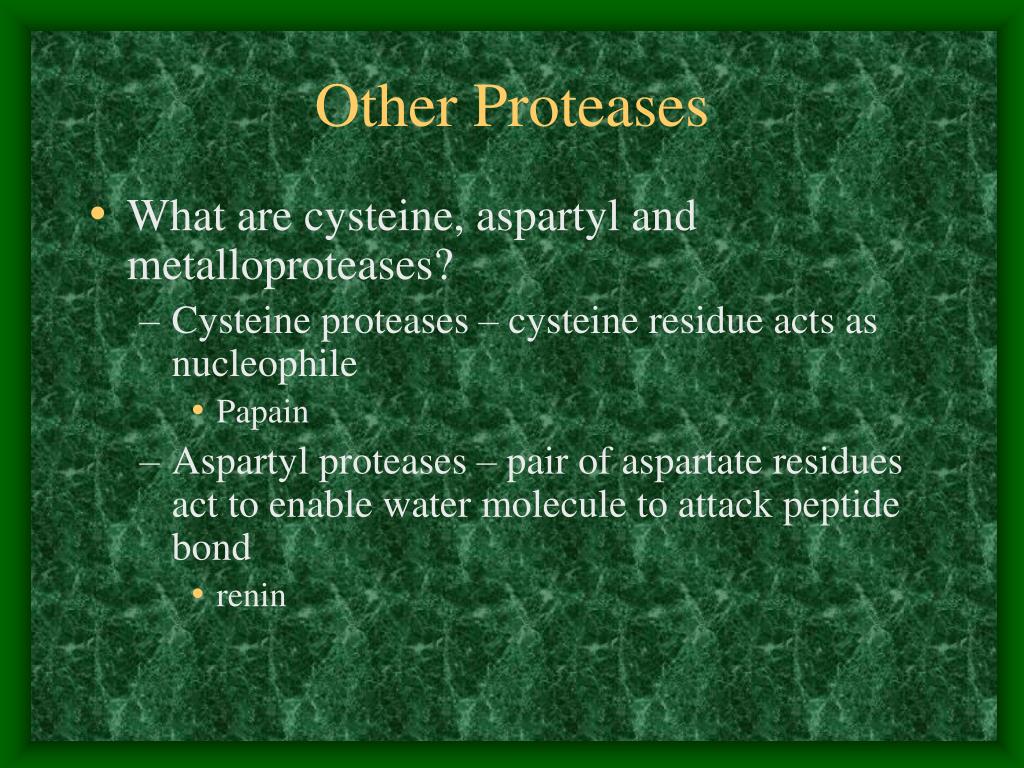 Other Proteases

• What are cysteine, aspartyl and metalloproteases?
– Cysteine proteases – cysteine residue acts as nucleophile
• Papain
– Aspartyl proteases – pair of aspartate residues act to enable water molecule to attack peptide bond
• renin